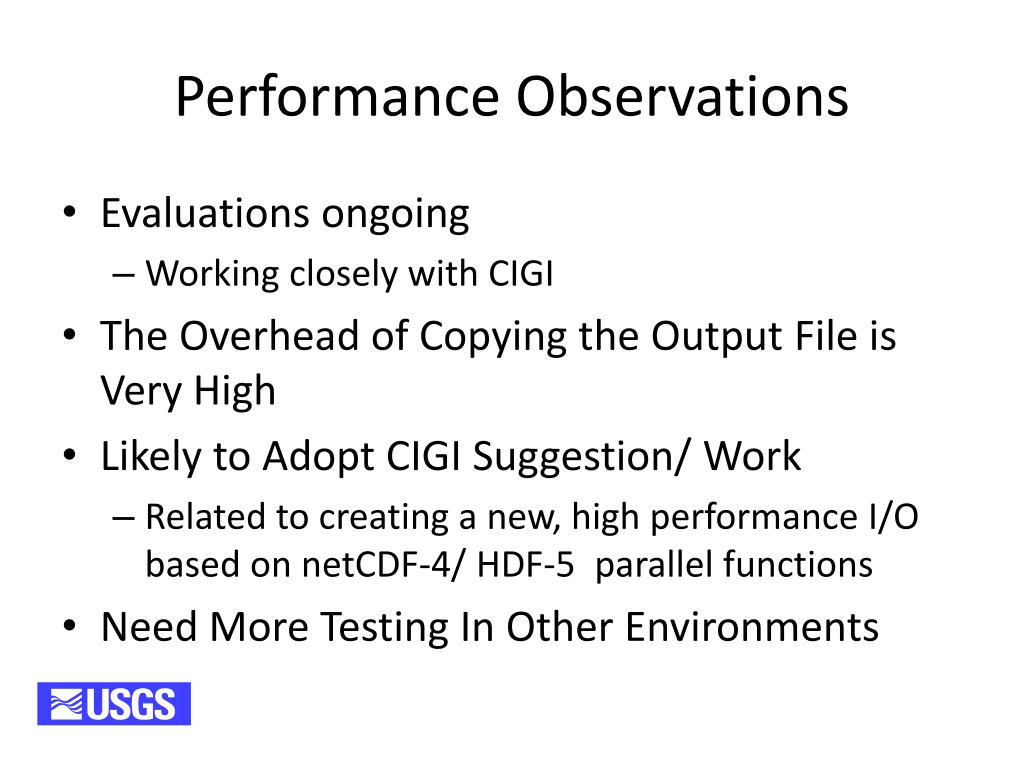 Performance Observations

• Evaluations ongoing
– Working closely with CIGI
• The Overhead of Copying the Output File is Very High
• Likely to Adopt CIGI Suggestion/ Work
– Related to creating a new, high performance I/O based on netCDF-4/ HDF-5 parallel functions
• Need More Testing In Other Environments

USGS